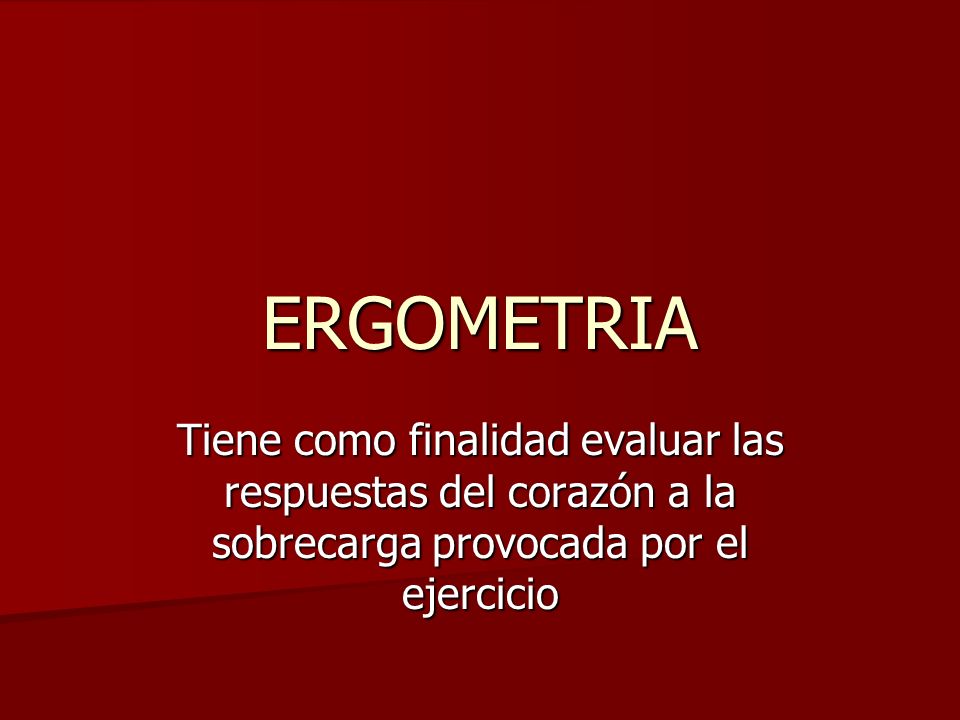 ERGOMETRIA

Tiene como finalidad evaluar las respuestas del corazón a la sobrecarga provocada por el ejercicio